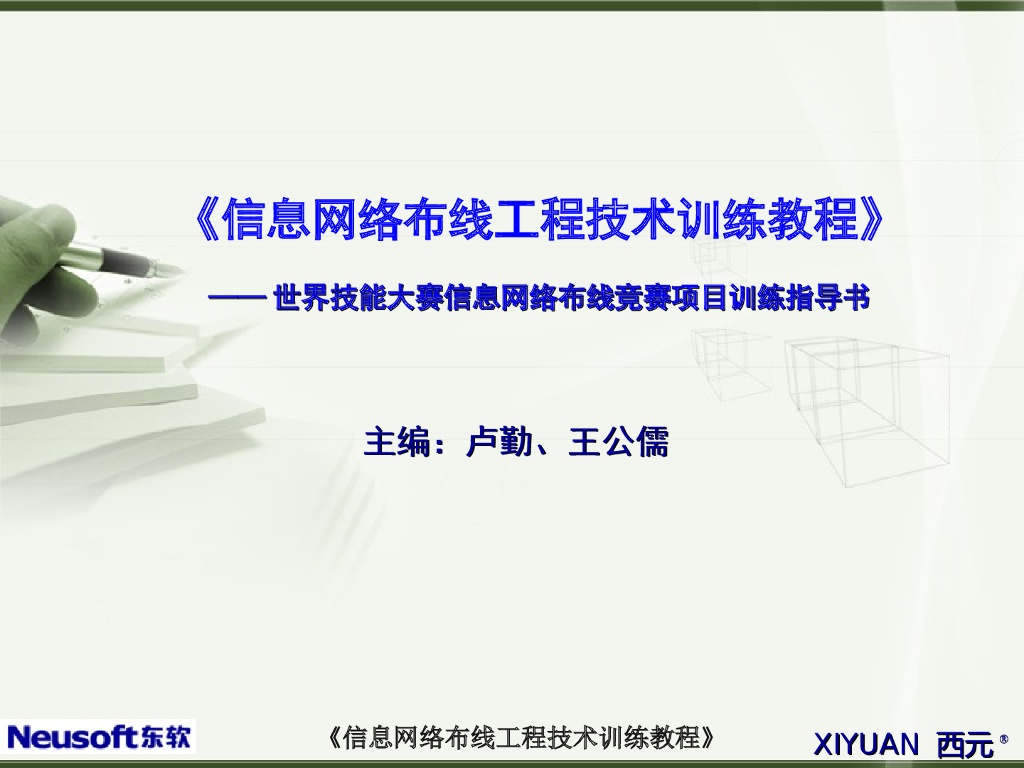 《信息网络布线工程技术训练教程》

—— 世界技能大赛信息网络布线竞赛项目训练指导书

主编：卢勤、王公儒

Neusoft东软

《信息网络布线工程技术训练教程》

XIYUAN 西元®